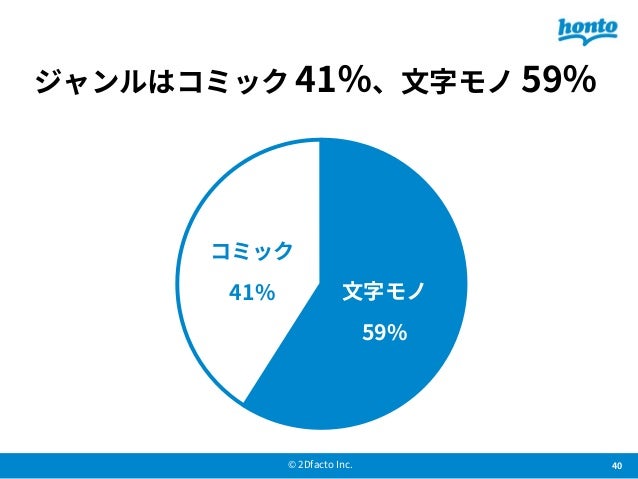 honto

ジャンルはコミック 41%、文字モノ 59%

コミック
41%

文字モノ
59%

© 2Dfacto Inc.

40